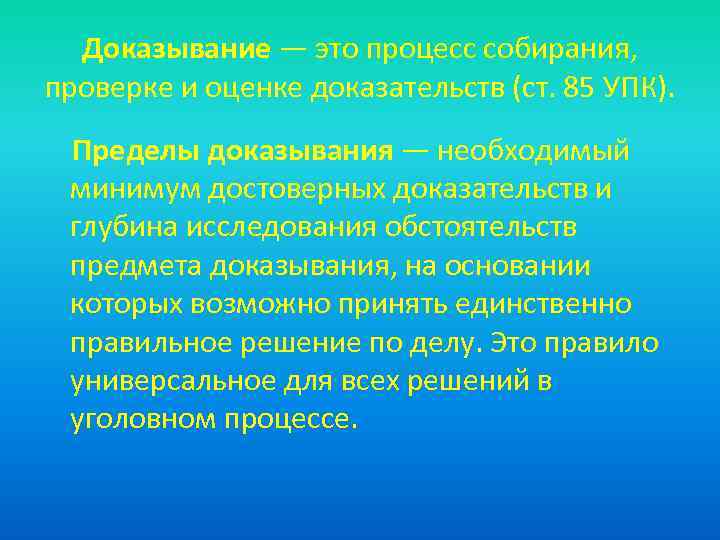 Доказывание — это процесс собирания, проверке и оценке доказательств (ст. 85 УПК).

Пределы доказывания — необходимый минимум достоверных доказательств и глубина исследования обстоятельств предмета доказывания, на основании которых возможно принять единственно правильное решение по делу. Это правило универсальное для всех решений в уголовном процессе.